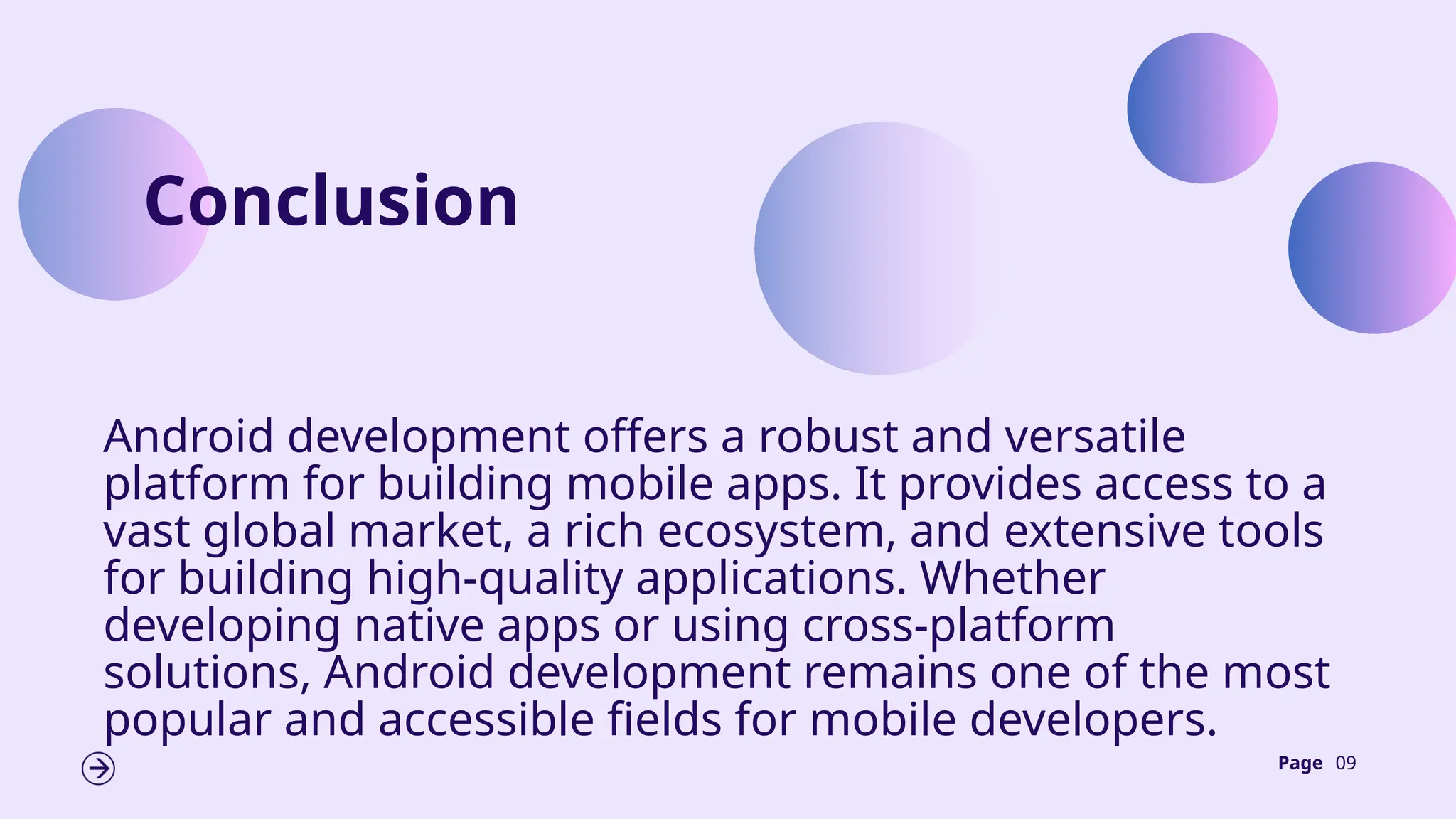 Conclusion

Android development offers a robust and versatile platform for building mobile apps. It provides access to a vast global market, a rich ecosystem, and extensive tools for building high-quality applications. Whether developing native apps or using cross-platform solutions, Android development remains one of the most popular and accessible fields for mobile developers.

Page 09